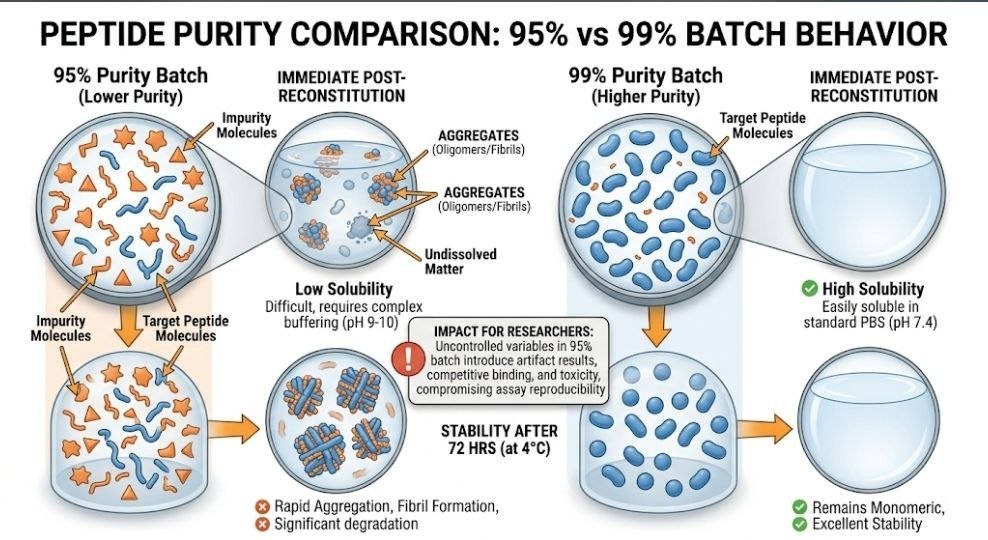 PEPTIDE PURITY COMPARISON: 95% vs 99% BATCH BEHAVIOR

95% Purity Batch
(Lower Purity)

Impurity Molecules

Impurity Molecules

Target Peptide Molecules

IMMEDIATE POST-RECONSTITUTION

AGGREGATES
(Oligomers/Fibrils)

AGGREGATES
(Oligomers/Fibrils)

Undissolved Matter

Low Solubility
Difficult, requires complex buffering (pH 9-10)

IMPACT FOR RESEARCHERS:
Uncontrolled variables in 95% batch introduce artifact results, competitive binding, and toxicity, compromising assay reproducibility

STABILITY AFTER 72 HRS (at 4°C)

Rapid Aggregation, Fibril Formation,
Significant degradation

99% Purity Batch
(Higher Purity)

Target Peptide Molecules

IMMEDIATE POST-RECONSTITUTION

High Solubility
Easily soluble in standard PBS (pH 7.4)

Remains Monomeric,
Excellent Stability